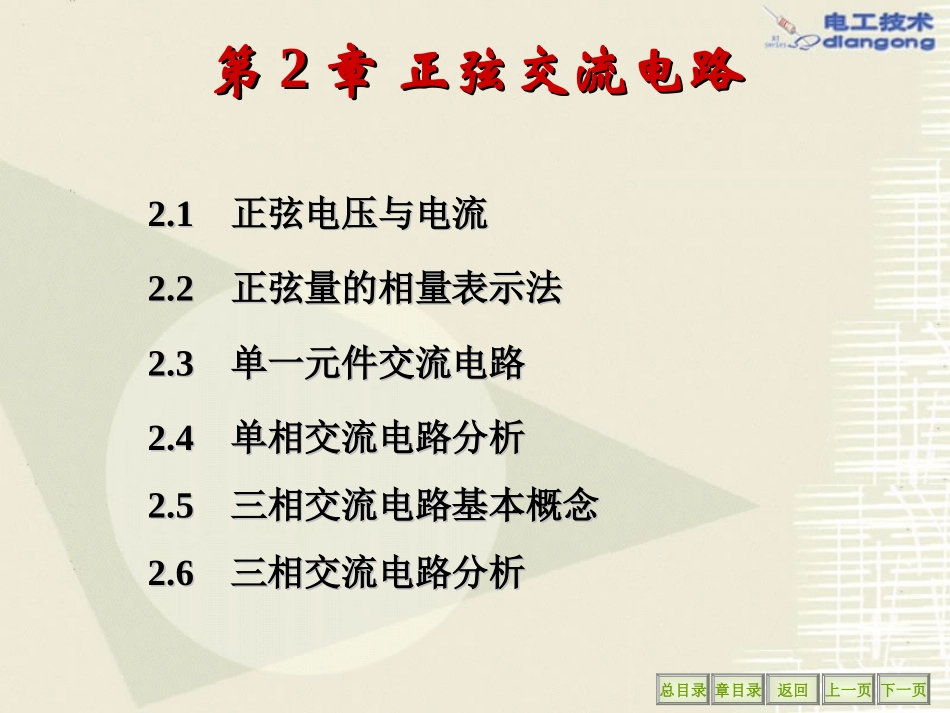 电工技术
diangong

第 2 章 正弦交流电路

2.1 正弦电压与电流

2.2 正弦量的相量表示法

2.3 单一元件交流电路

2.4 单相交流电路分析

2.5 三相交流电路基本概念

2.6 三相交流电路分析

总目录 章目录 返回 上一页 下一页